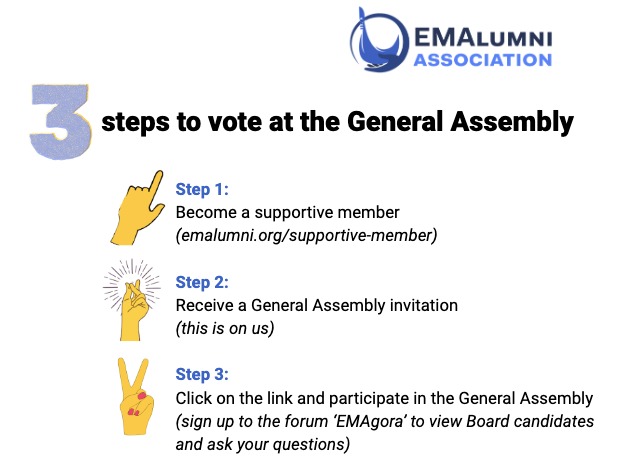 EMALUMNI ASSOCIATION

3 steps to vote at the General Assembly

Step 1:
Become a supportive member
(emalumni.org/supportive-member)

Step 2:
Receive a General Assembly invitation
(this is on us)

Step 3:
Click on the link and participate in the General Assembly
(sign up to the forum 'EMAgora' to view Board candidates and ask your questions)